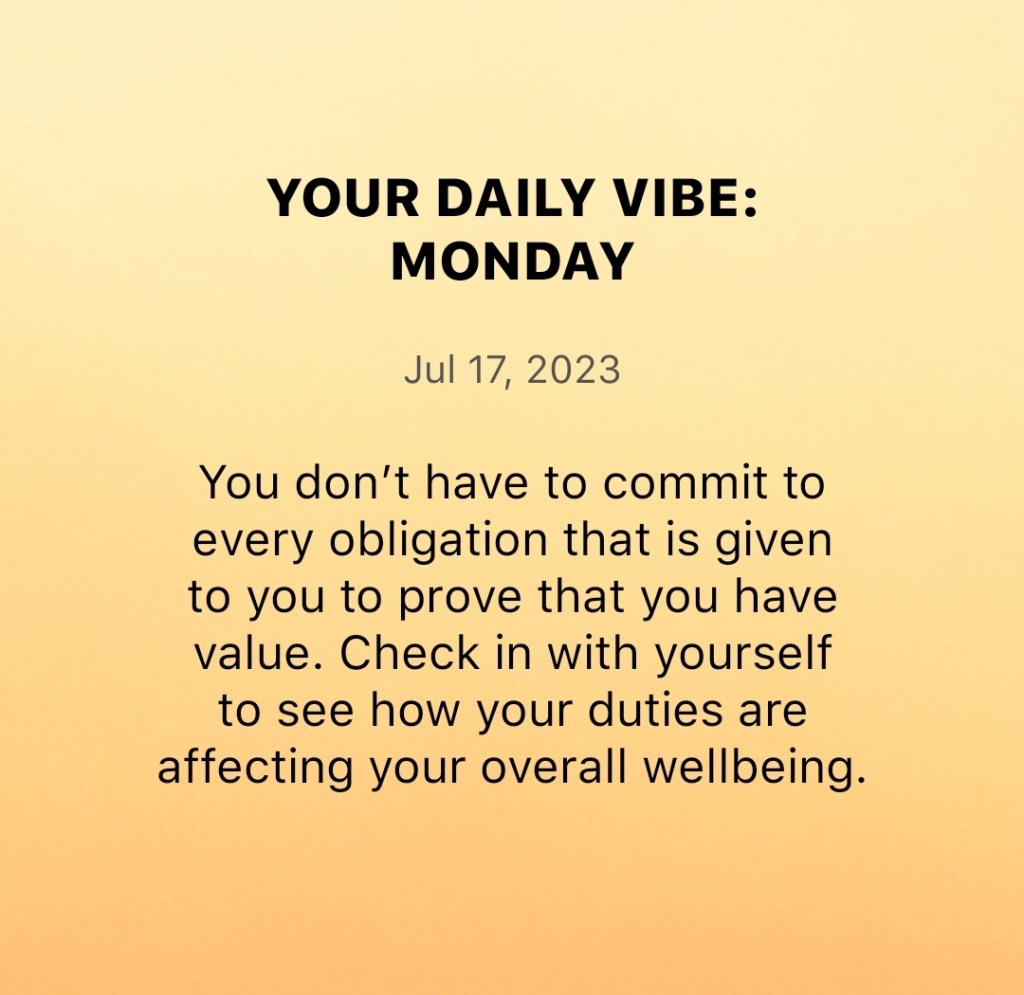 YOUR DAILY VIBE: MONDAY

Jul 17, 2023

You don’t have to commit to every obligation that is given to you to prove that you have value. Check in with yourself to see how your duties are affecting your overall wellbeing.